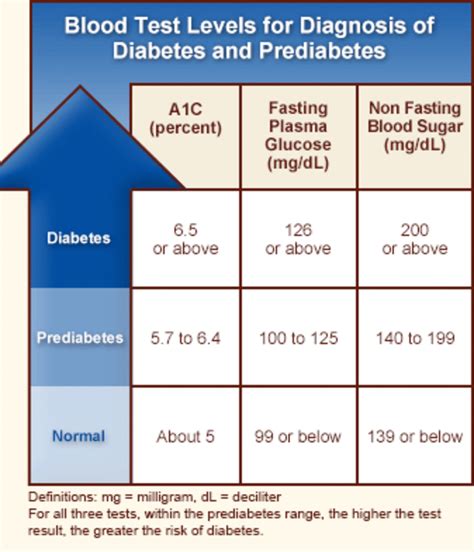 Blood Test Levels for Diagnosis of Diabetes and Prediabetes

| | A1C (percent) | Fasting Plasma Glucose (mg/dL) | Non Fasting Blood Sugar (mg/dL) |
|---|---|---|---|
| Diabetes | 6.5 or above | 126 or above | 200 or above |
| Prediabetes | 5.7 to 6.4 | 100 to 125 | 140 to 199 |
| Normal | About 5 | 99 or below | 139 or below |

Definitions: mg = milligram, dL = deciliter
For all three tests, within the prediabetes range, the higher the test result, the greater the risk of diabetes.